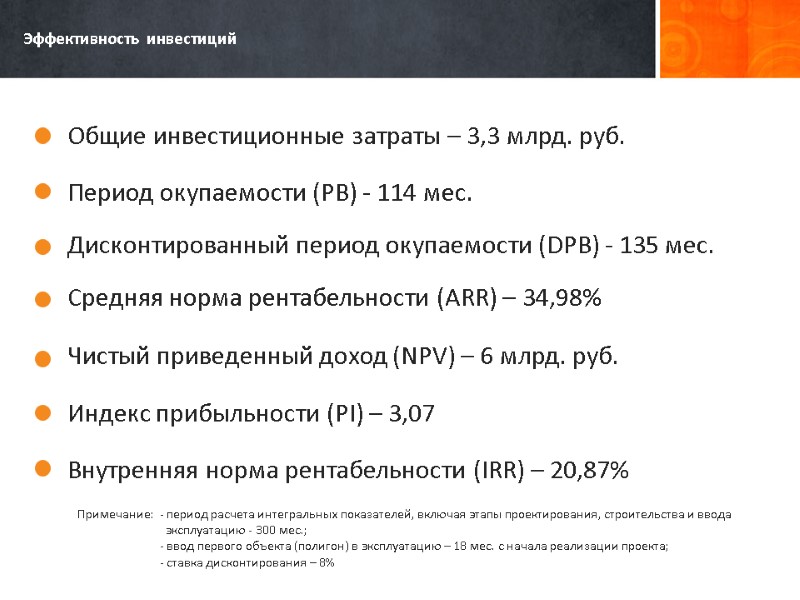 Эффективность инвестиций

Общие инвестиционные затраты – 3,3 млрд. руб.

Период окупаемости (PB) - 114 мес.

Дисконтированный период окупаемости (DPB) - 135 мес.

Средняя норма рентабельности (ARR) – 34,98%

Чистый приведенный доход (NPV) – 6 млрд. руб.

Индекс прибыльности (PI) – 3,07

Внутренняя норма рентабельности (IRR) – 20,87%

Примечание: - период расчета интегральных показателей, включая этапы проектирования, строительства и ввода эксплуатацию - 300 мес.;
- ввод первого объекта (полигон) в эксплуатацию – 18 мес. с начала реализации проекта;
- ставка дисконтирования – 8%